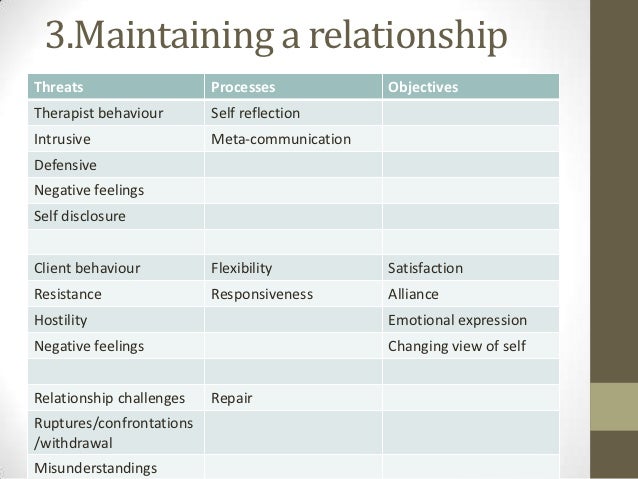 3.Maintaining a relationship

| Threats | Processes | Objectives |
|---|---|---|
| Therapist behaviour | Self reflection | |
| Intrusive | Meta-communication | |
| Defensive | | |
| Negative feelings | | |
| Self disclosure | | |
| | | |
| Client behaviour | Flexibility | Satisfaction |
| Resistance | Responsiveness | Alliance |
| Hostility | | Emotional expression |
| Negative feelings | | Changing view of self |
| | | |
| Relationship challenges | Repair | |
| Ruptures/confrontations /withdrawal | | |
| Misunderstandings | | |